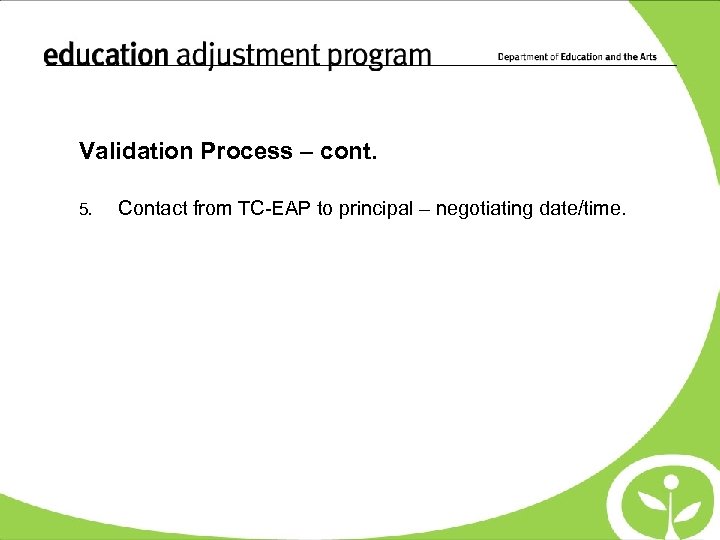 education adjustment program

Department of Education and the Arts

Validation Process – cont.

5. Contact from TC-EAP to principal – negotiating date/time.